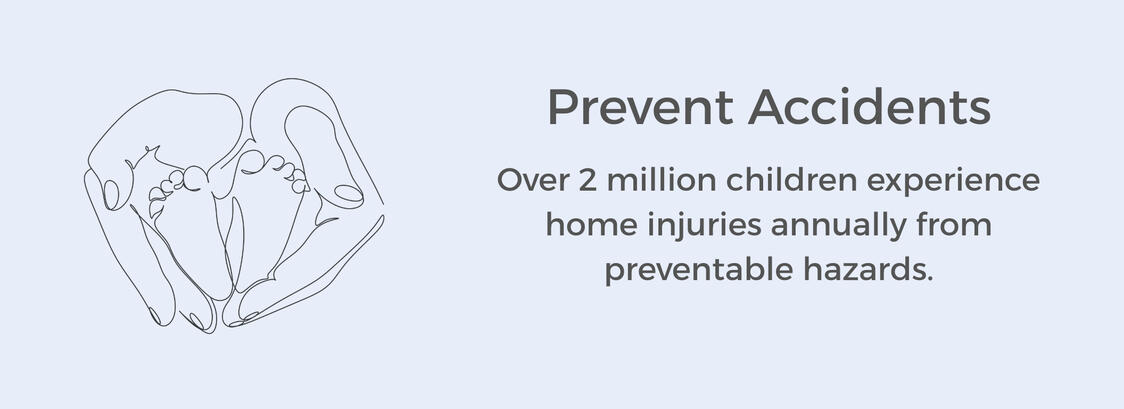 Prevent Accidents

Over 2 million children experience home injuries annually from preventable hazards.